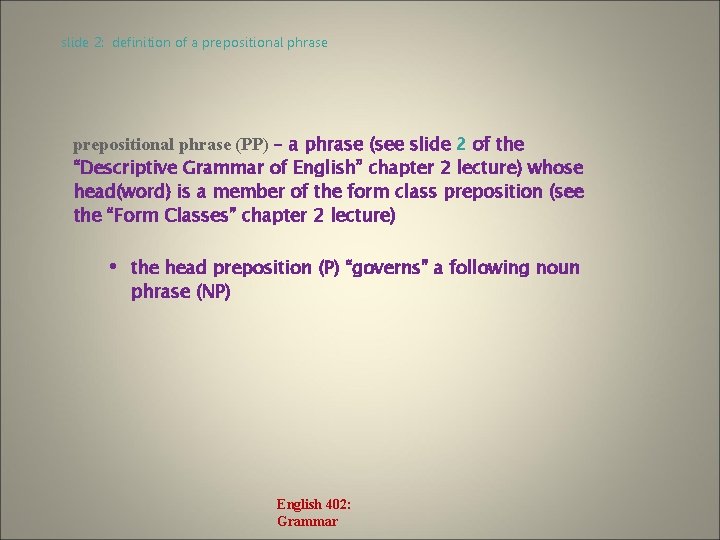 slide 2: definition of a prepositional phrase

prepositional phrase (PP) – a phrase (see slide 2 of the "Descriptive Grammar of English" chapter 2 lecture) whose head(word) is a member of the form class preposition (see the "Form Classes" chapter 2 lecture)

• the head preposition (P) "governs" a following noun phrase (NP)

English 402: Grammar